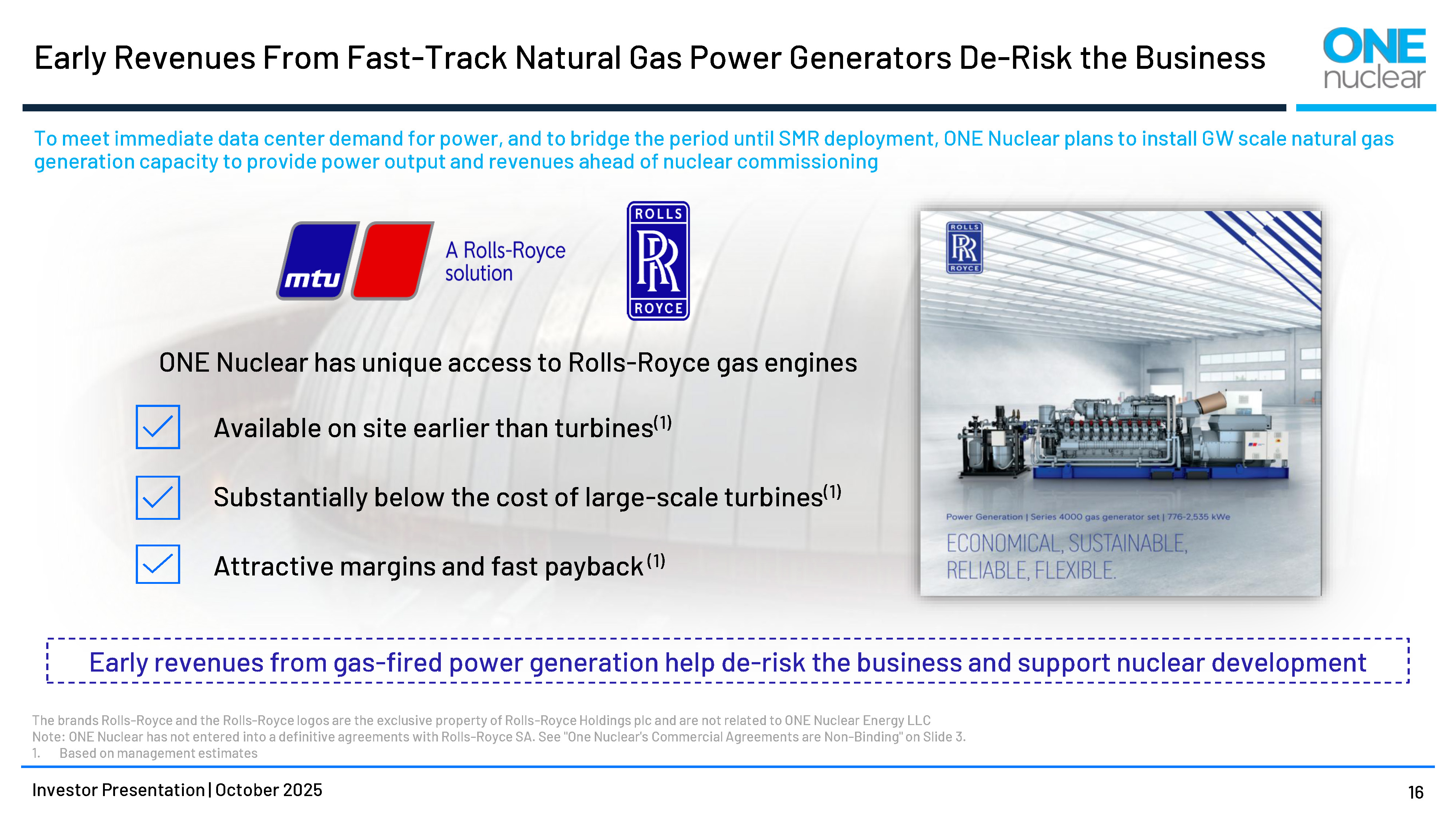 Early Revenues From Fast-Track Natural Gas Power Generators De-Risk the Business

ONE nuclear

To meet immediate data center demand for power, and to bridge the period until SMR deployment, ONE Nuclear plans to install GW scale natural gas generation capacity to provide power output and revenues ahead of nuclear commissioning

mtu A Rolls-Royce solution

ROLLS RR ROYCE

ONE Nuclear has unique access to Rolls-Royce gas engines

Available on site earlier than turbines$^{(1)}$

Substantially below the cost of large-scale turbines$^{(1)}$

Attractive margins and fast payback$^{(1)}$

ROLLS RR ROYCE

Power Generation | Series 4000 gas generator set | 776-2,535 kWe

ECONOMICAL, SUSTAINABLE, RELIABLE, FLEXIBLE.

Early revenues from gas-fired power generation help de-risk the business and support nuclear development

The brands Rolls-Royce and the Rolls-Royce logos are the exclusive property of Rolls-Royce Holdings plc and are not related to ONE Nuclear Energy LLC
Note: ONE Nuclear has not entered into a definitive agreements with Rolls-Royce SA. See "One Nuclear's Commercial Agreements are Non-Binding" on Slide 3.
1. Based on management estimates

Investor Presentation | October 2025

16